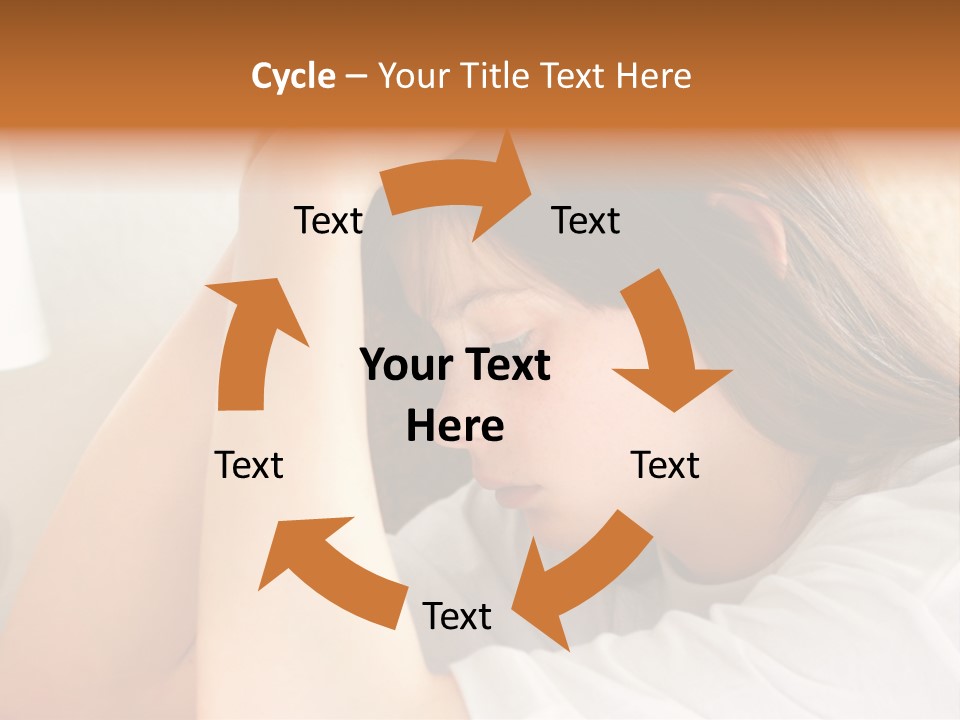 Cycle – Your Title Text Here

Text

Text

Your Text Here

Text

Text

Text